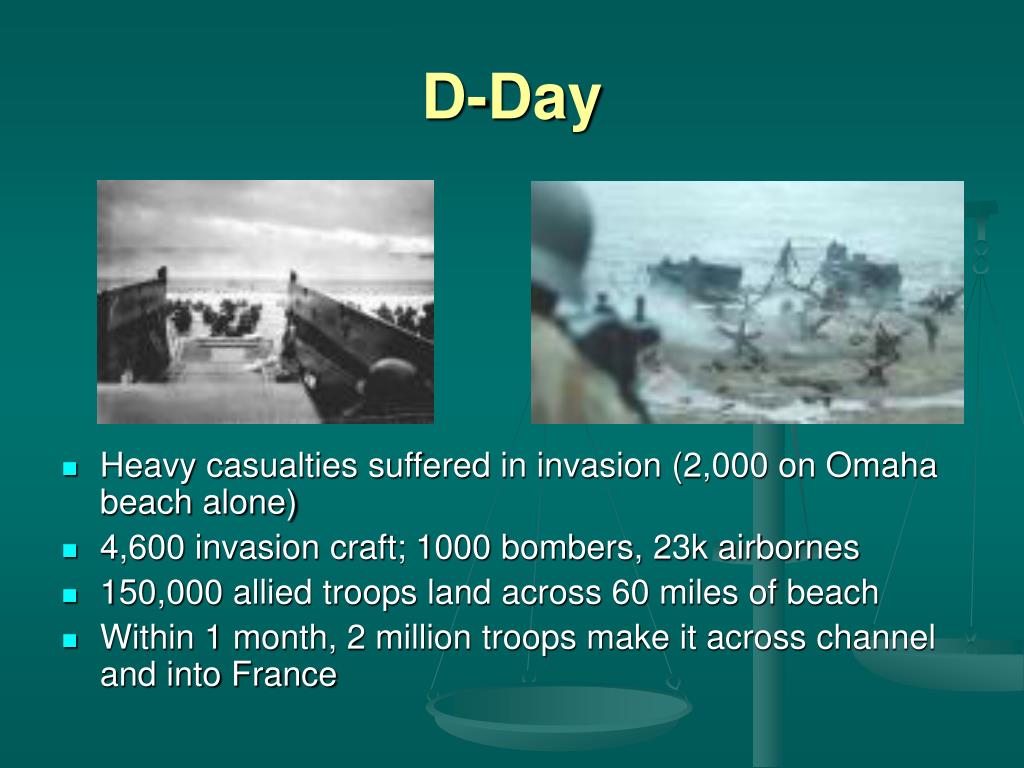 D-Day

- Heavy casualties suffered in invasion (2,000 on Omaha beach alone)
- 4,600 invasion craft; 1000 bombers, 23k airbornes
- 150,000 allied troops land across 60 miles of beach
- Within 1 month, 2 million troops make it across channel and into France